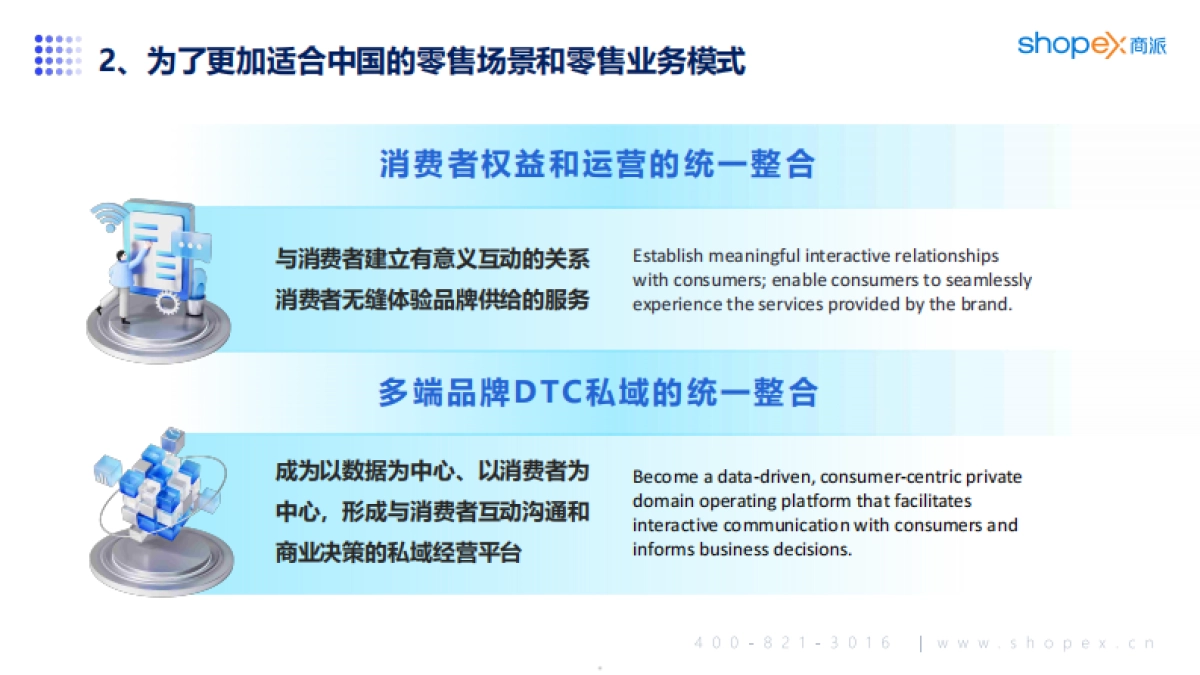 2、为了更加适合中国的零售场景和零售业务模式

shopex 商派

消费者权益和运营的统一整合

与消费者建立有意义互动的关系
消费者无缝体验品牌供给的服务

Establish meaningful interactive relationships with consumers; enable consumers to seamlessly experience the services provided by the brand.

多端品牌DTC私域的统一整合

成为以数据为中心、以消费者为中心，形成与消费者互动沟通和商业决策的私域经营平台

Become a data-driven, consumer-centric private domain operating platform that facilitates interactive communication with consumers and informs business decisions.

400-821-3016 | www.shopex.cn